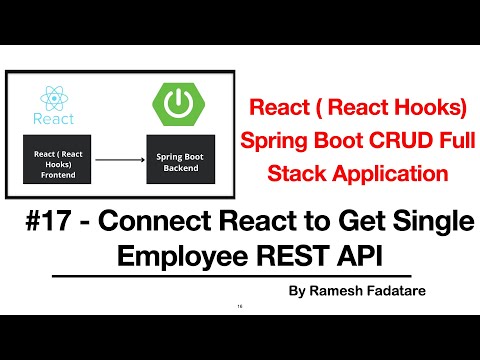 React

React ( React Hooks) Frontend

Spring Boot Backend

React ( React Hooks) Spring Boot CRUD Full Stack Application

#17 - Connect React to Get Single Employee REST API

By Ramesh Fadatare

16